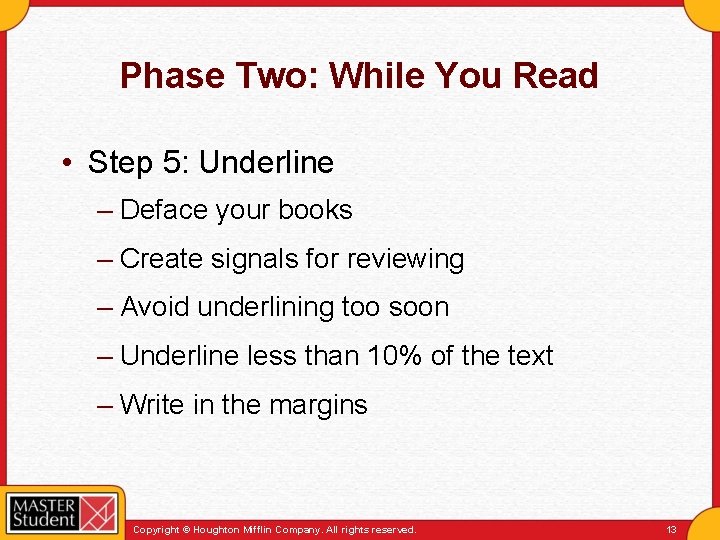 Phase Two: While You Read

• Step 5: Underline

– Deface your books

– Create signals for reviewing

– Avoid underlining too soon

– Underline less than 10% of the text

– Write in the margins

MASTER Student

Copyright © Houghton Mifflin Company. All rights reserved.

13